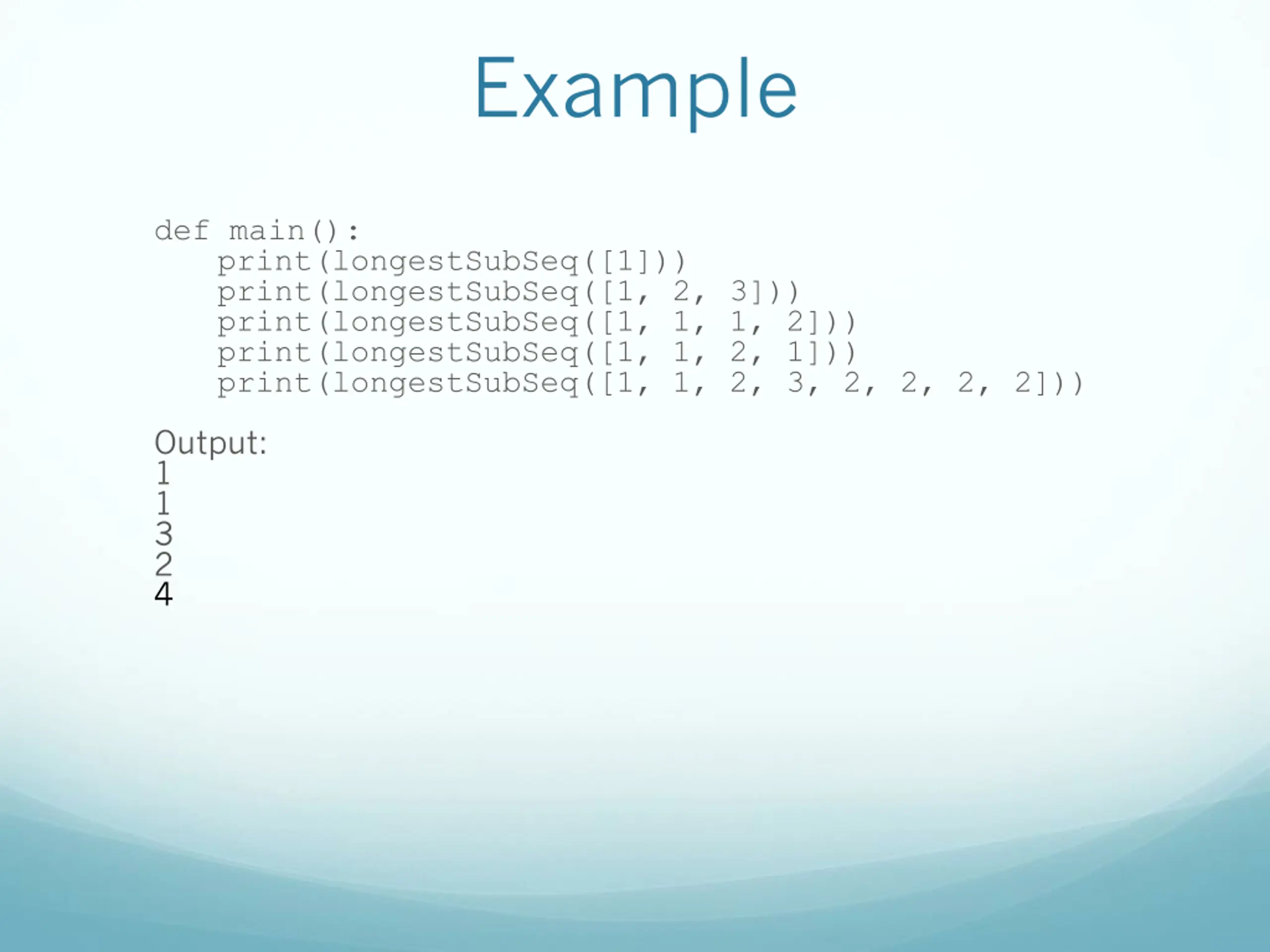 Example

def main():
    print(longestSubSeq([1]))
    print(longestSubSeq([1, 2, 3]))
    print(longestSubSeq([1, 1, 1, 2]))
    print(longestSubSeq([1, 1, 2, 1]))
    print(longestSubSeq([1, 1, 2, 3, 2, 2, 2, 2]))

Output:
1
1
3
2
4